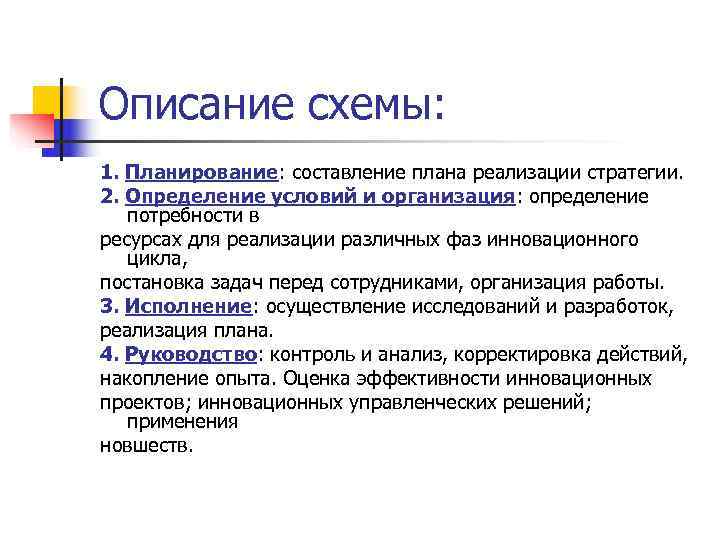 Описание схемы:

1. Планирование: составление плана реализации стратегии.

2. Определение условий и организация: определение потребности в
ресурсах для реализации различных фаз инновационного цикла,
постановка задач перед сотрудниками, организация работы.

3. Исполнение: осуществление исследований и разработок,
реализация плана.

4. Руководство: контроль и анализ, корректировка действий,
накопление опыта. Оценка эффективности инновационных
проектов; инновационных управленческих решений; применения
новшеств.